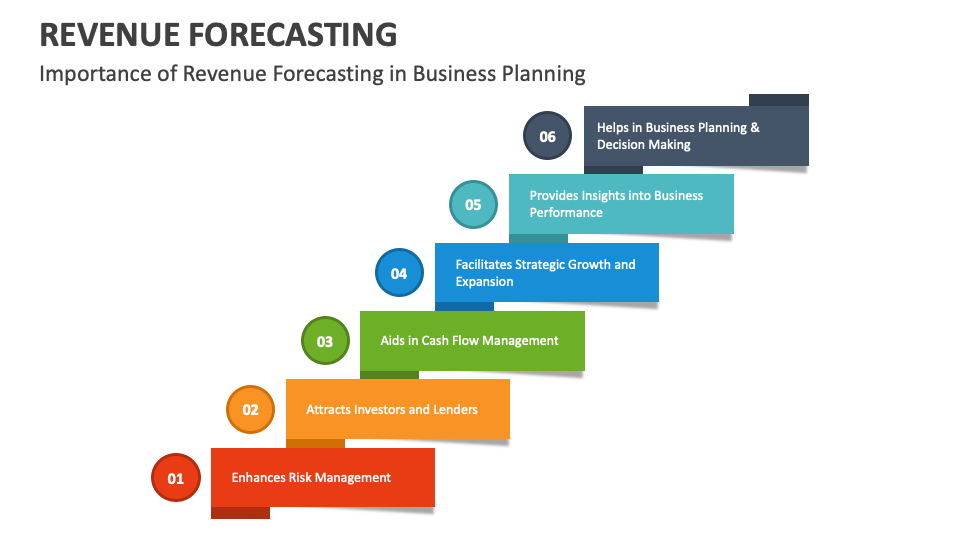 REVENUE FORECASTING

Importance of Revenue Forecasting in Business Planning

06 Helps in Business Planning & Decision Making

05 Provides Insights into Business Performance

04 Facilitates Strategic Growth and Expansion

03 Aids in Cash Flow Management

02 Attracts Investors and Lenders

01 Enhances Risk Management